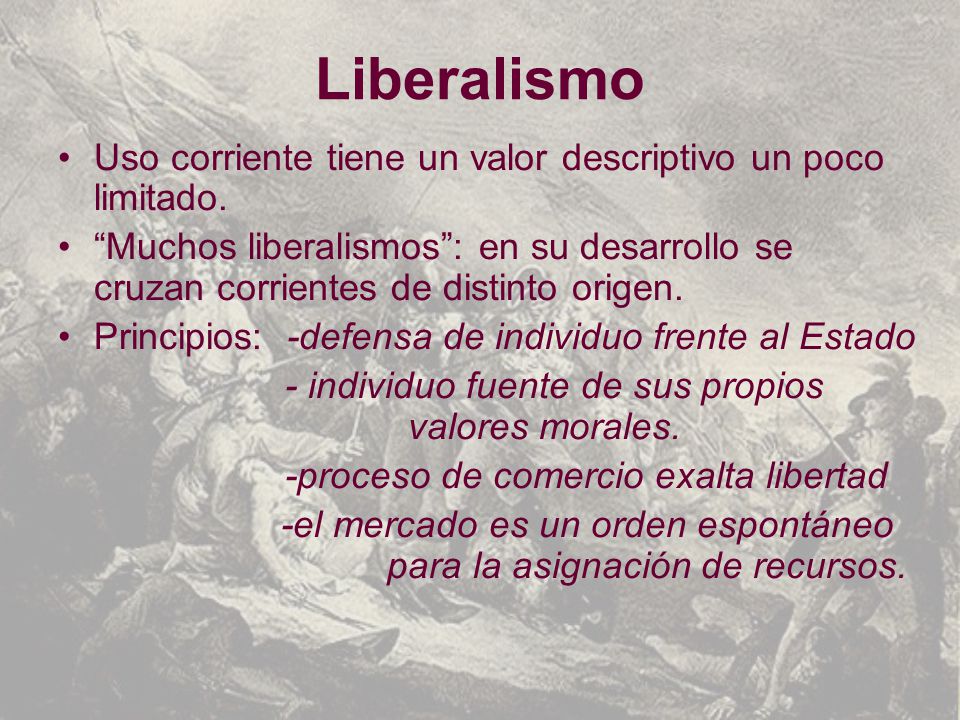 Liberalismo

• Uso corriente tiene un valor descriptivo un poco limitado.

• “Muchos liberalismos”: en su desarrollo se cruzan corrientes de distinto origen.

• Principios: -defensa de individuo frente al Estado

- individuo fuente de sus propios valores morales.

-proceso de comercio exalta libertad

-el mercado es un orden espontáneo para la asignación de recursos.